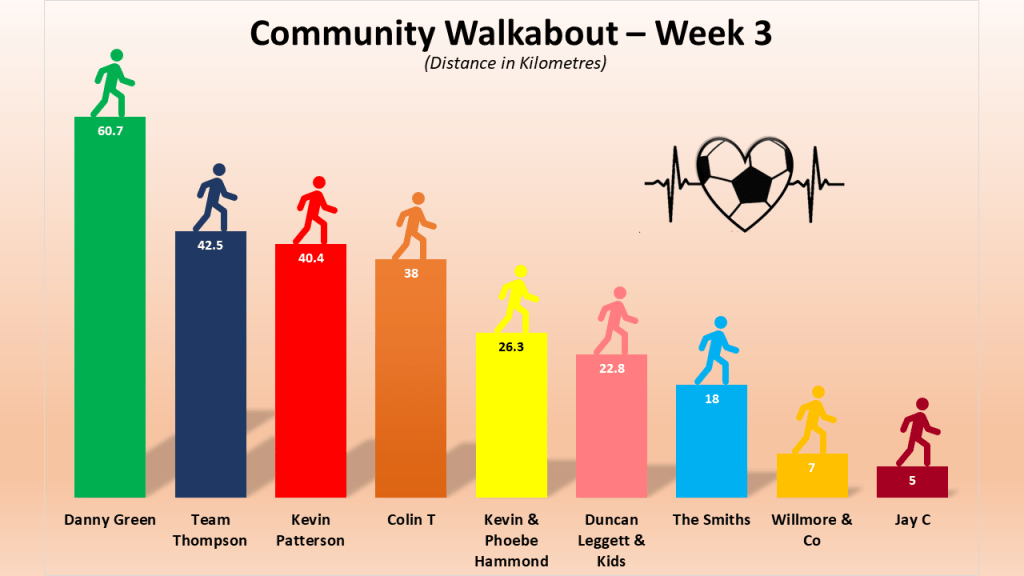 Community Walkabout – Week 3
(Distance in Kilometres)

60.7
42.5
40.4
38
26.3
22.8
18
7
5

Danny Green
Team Thompson
Kevin Patterson
Colin T
Kevin & Phoebe Hammond
Duncan Leggett & Kids
The Smiths
Willmore & Co
Jay C